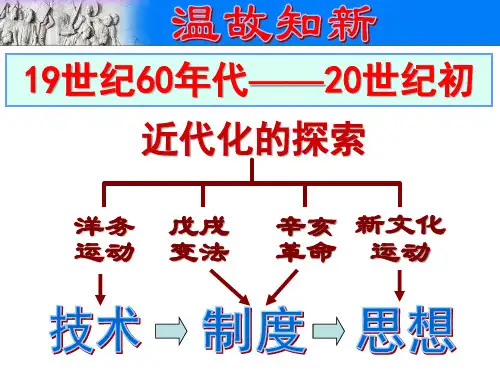 温故知新

19世纪60年代——20世纪初

近代化的探索

洋务运动

戊戌变法

辛亥革命

新文化运动

技术

制度

思想